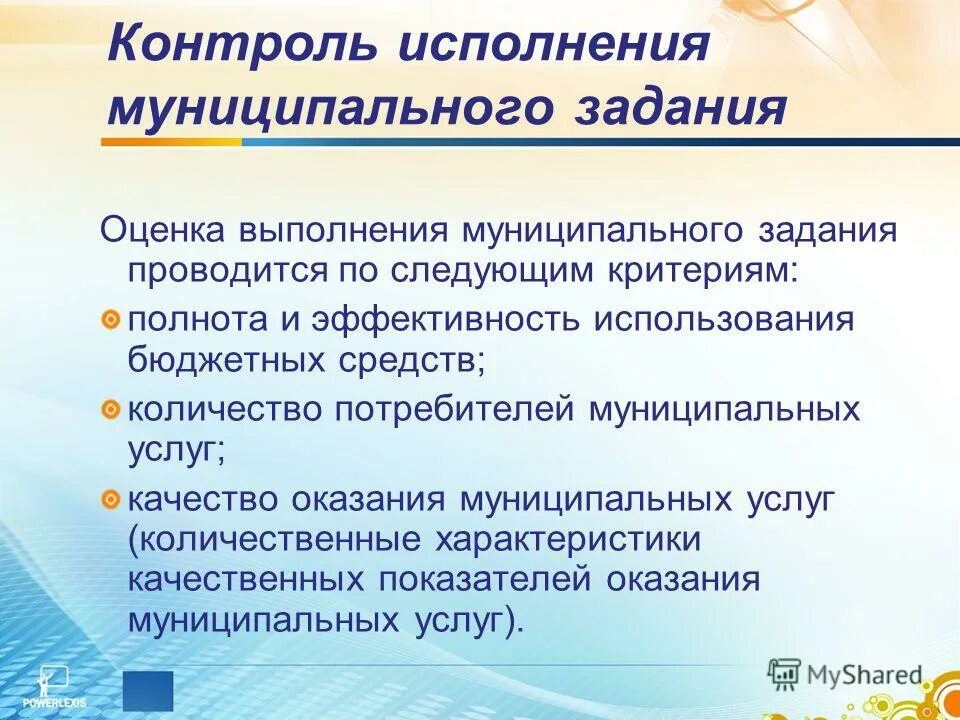 Контроль исполнения муниципального задания

Оценка выполнения муниципального задания проводится по следующим критериям:

полнота и эффективность использования бюджетных средств;

количество потребителей муниципальных услуг;

качество оказания муниципальных услуг (количественные характеристики качественных показателей оказания муниципальных услуг).

POWERLEXIS

MyShared